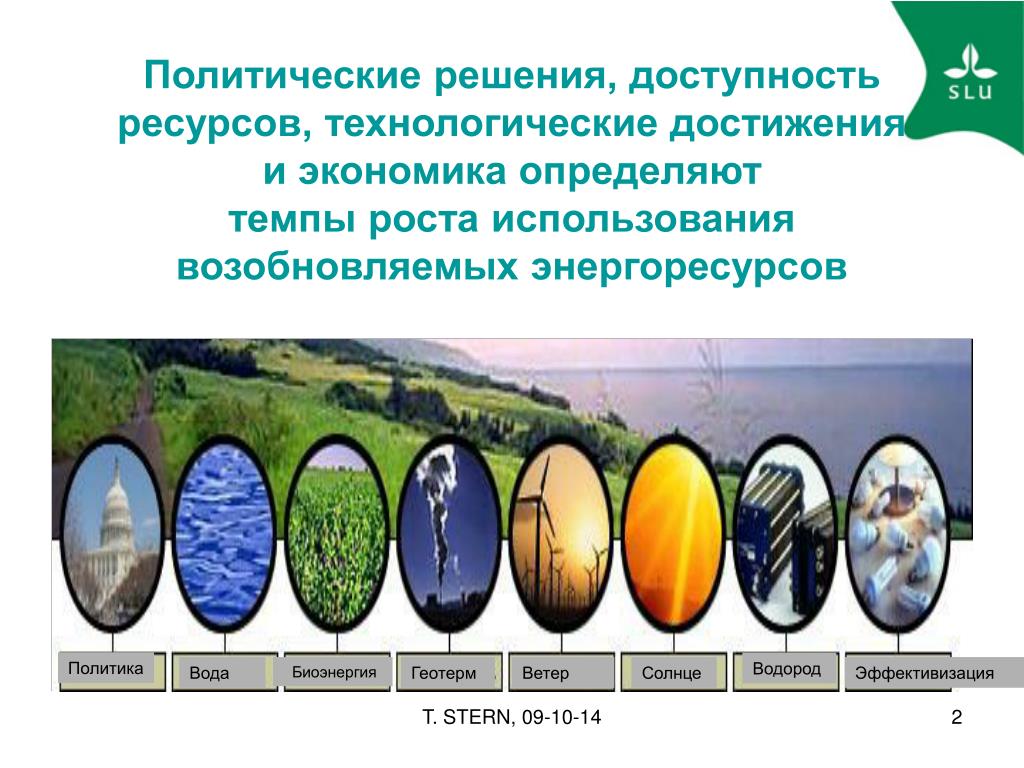 SLU

Политические решения, доступность ресурсов, технологические достижения и экономика определяют темпы роста использования возобновляемых энергоресурсов

Политика
Вода
Биоэнергия
Геотерм
Ветер
Солнце
Водород
Эффективизация

T. STERN, 09-10-14

2